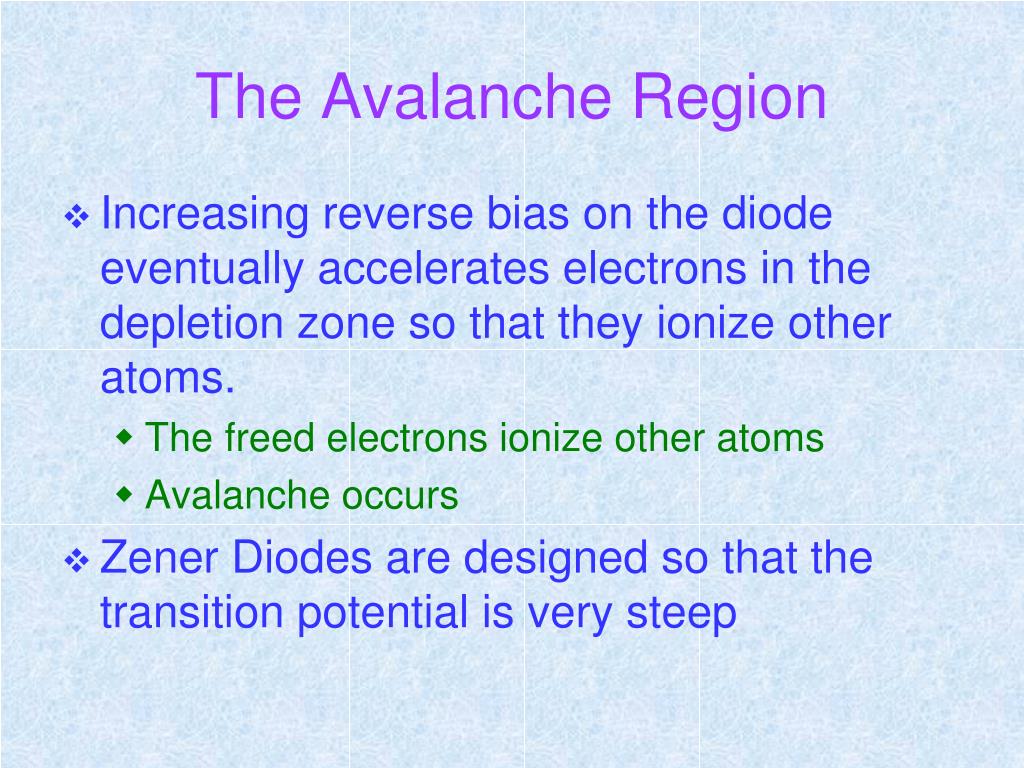 The Avalanche Region

❖ Increasing reverse bias on the diode eventually accelerates electrons in the depletion zone so that they ionize other atoms.

◆ The freed electrons ionize other atoms

◆ Avalanche occurs

❖ Zener Diodes are designed so that the transition potential is very steep